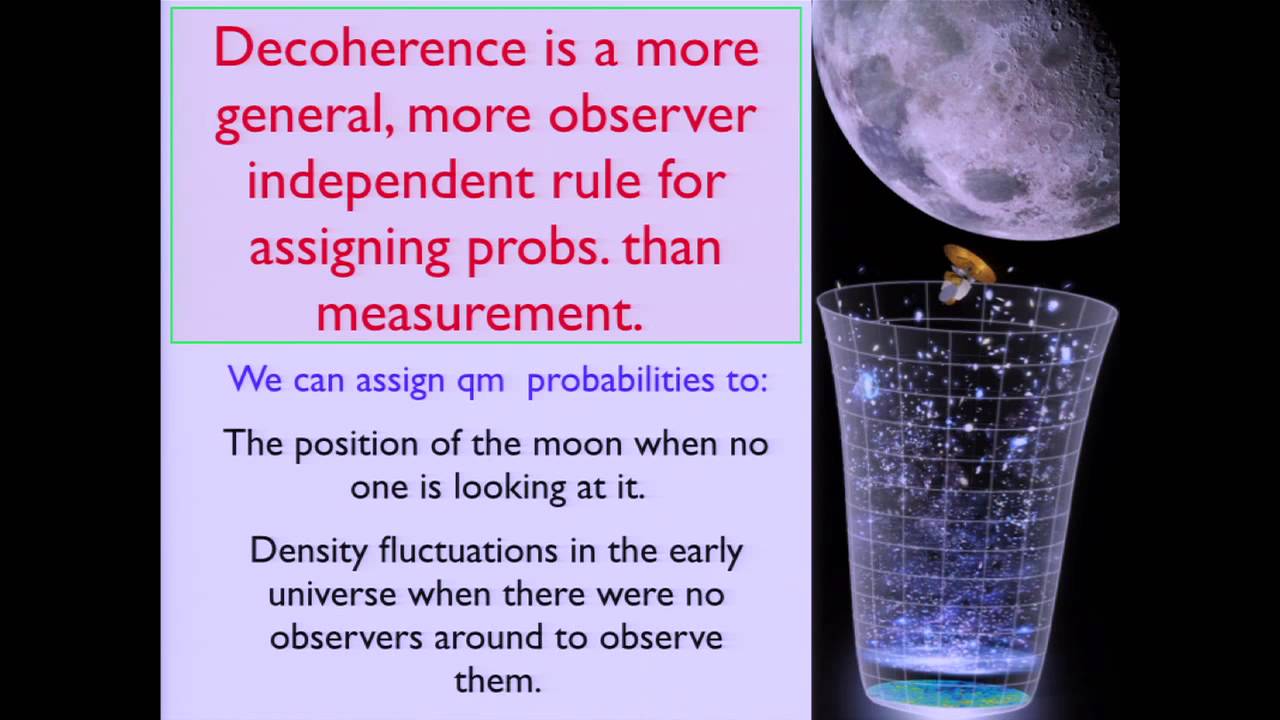 Decoherence is a more general, more observer independent rule for assigning probs. than measurement.

We can assign qm probabilities to:

The position of the moon when no one is looking at it.

Density fluctuations in the early universe when there were no observers around to observe them.